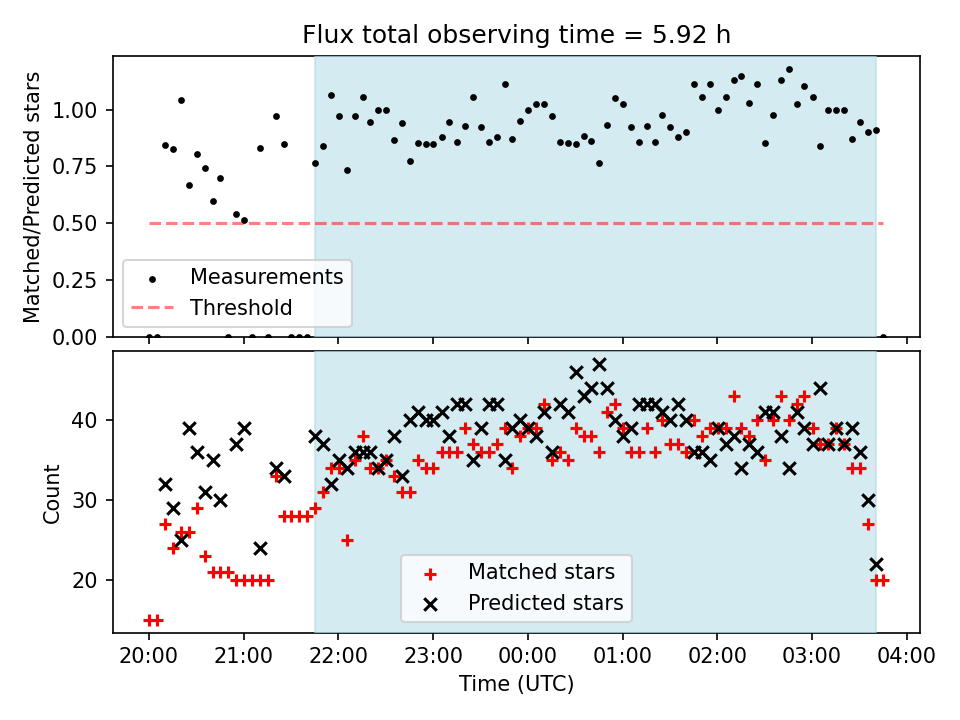 Flux total observing time = 5.92 h

Matched/Predicted stars

1.00
0.75
0.50
0.25
0.00

Measurements
Threshold

Count

40
30
20

Matched stars
Predicted stars

20:00
21:00
22:00
23:00
00:00
01:00
02:00
03:00
04:00

Time (UTC)